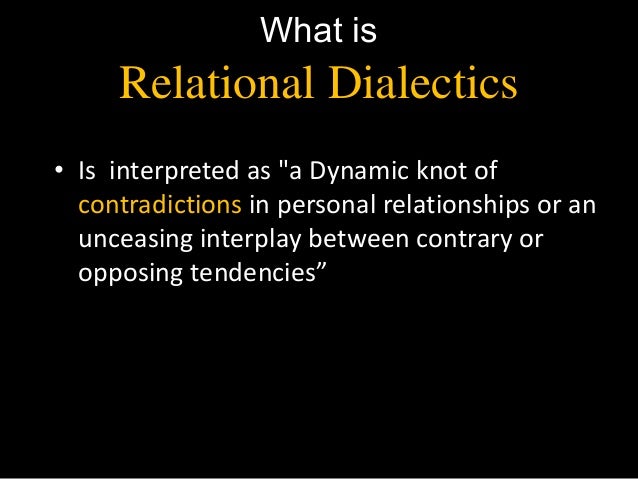 What is
Relational Dialectics

• Is interpreted as "a Dynamic knot of contradictions in personal relationships or an unceasing interplay between contrary or opposing tendencies”